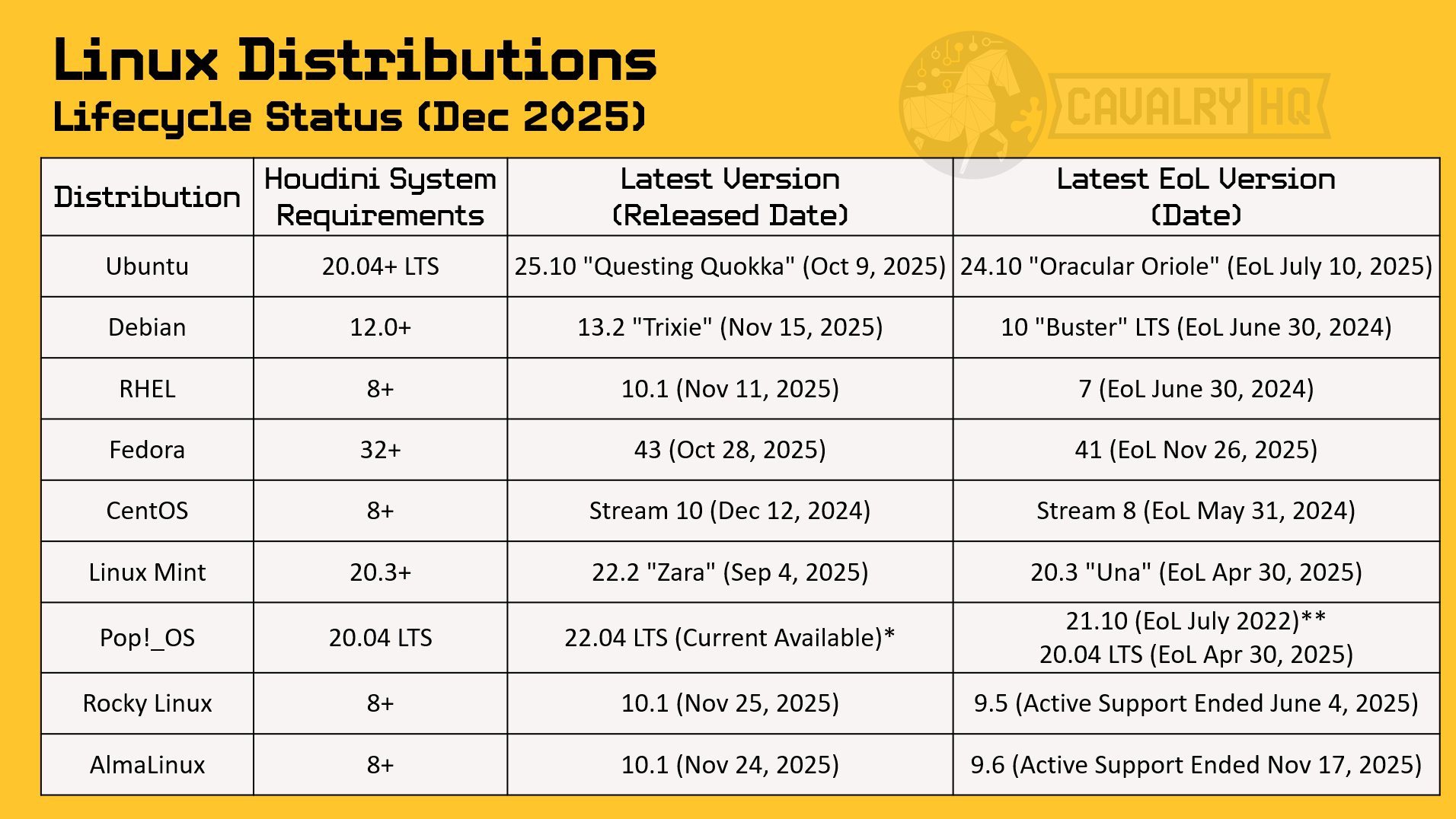 Linux Distributions
Lifecycle Status (Dec 2025)

CAVALRY HQ

| Distribution | Houdini System Requirements | Latest Version (Released Date) | Latest EoL Version (Date) |
|---|---|---|---|
| Ubuntu | 20.04+ LTS | 25.10 "Questing Quokka" (Oct 9, 2025) | 24.10 "Oracular Oriole" (EoL July 10, 2025) |
| Debian | 12.0+ | 13.2 "Trixie" (Nov 15, 2025) | 10 "Buster" LTS (EoL June 30, 2024) |
| RHEL | 8+ | 10.1 (Nov 11, 2025) | 7 (EoL June 30, 2024) |
| Fedora | 32+ | 43 (Oct 28, 2025) | 41 (EoL Nov 26, 2025) |
| CentOS | 8+ | Stream 10 (Dec 12, 2024) | Stream 8 (EoL May 31, 2024) |
| Linux Mint | 20.3+ | 22.2 "Zara" (Sep 4, 2025) | 20.3 "Una" (EoL Apr 30, 2025) |
| Pop!_OS | 20.04 LTS | 22.04 LTS (Current Available)* | 21.10 (EoL July 2022)** 20.04 LTS (EoL Apr 30, 2025) |
| Rocky Linux | 8+ | 10.1 (Nov 25, 2025) | 9.5 (Active Support Ended June 4, 2025) |
| AlmaLinux | 8+ | 10.1 (Nov 24, 2025) | 9.6 (Active Support Ended Nov 17, 2025) |